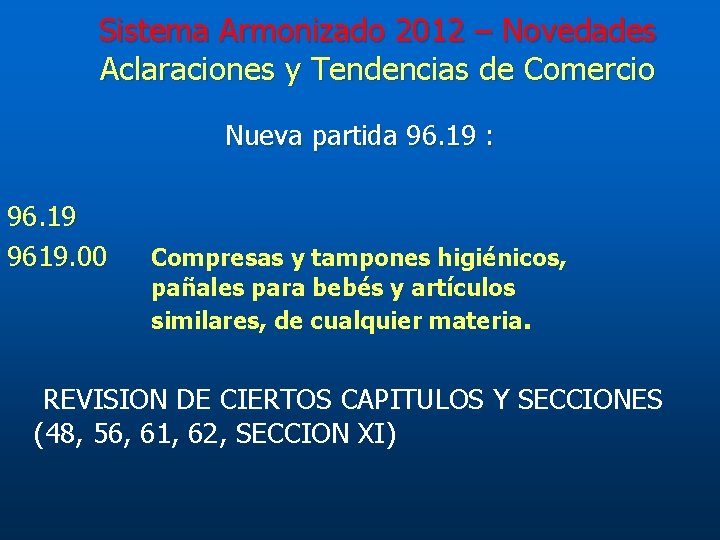 Sistema Armonizado 2012 – Novedades
Aclaraciones y Tendencias de Comercio

Nueva partida 96.19 :

96.19
9619.00 Compresas y tampones higiénicos, pañales para bebés y artículos similares, de cualquier materia.

REVISION DE CIERTOS CAPITULOS Y SECCIONES (48, 56, 61, 62, SECCION XI)